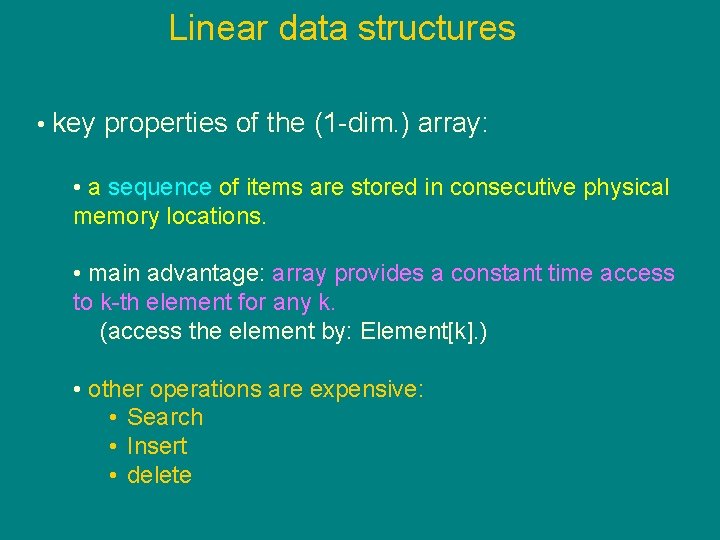 Linear data structures

• key properties of the (1-dim.) array:

• a sequence of items are stored in consecutive physical memory locations.

• main advantage: array provides a constant time access to k-th element for any k.
(access the element by: Element[k].)

• other operations are expensive:
• Search
• Insert
• delete